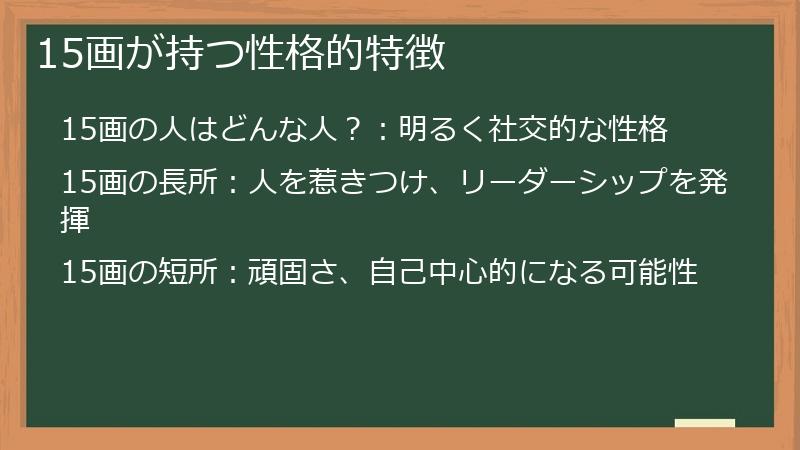 15画が持つ性格的特徴

15画の人はどんな人？：明るく社交的な性格

15画の長所：人を惹きつけ、リーダーシップを発揮

15画の短所：頑固さ、自己中心的になる可能性